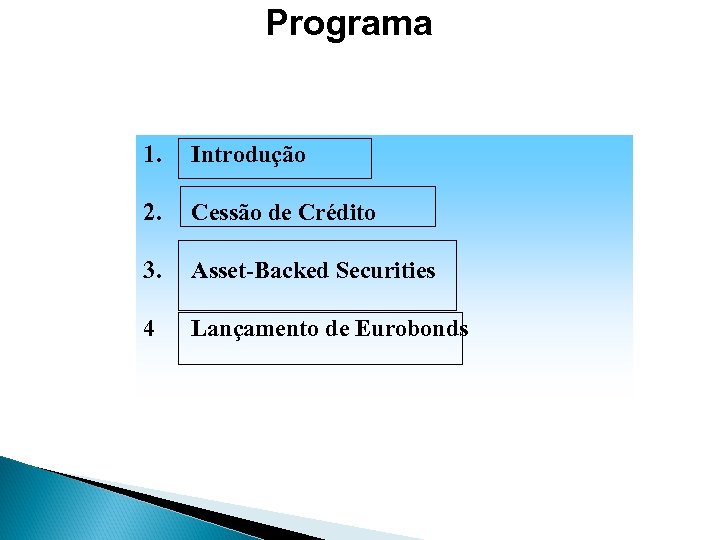 Programa

1. Introdução

2. Cessão de Crédito

3. Asset-Backed Securities

4 Lançamento de Eurobonds